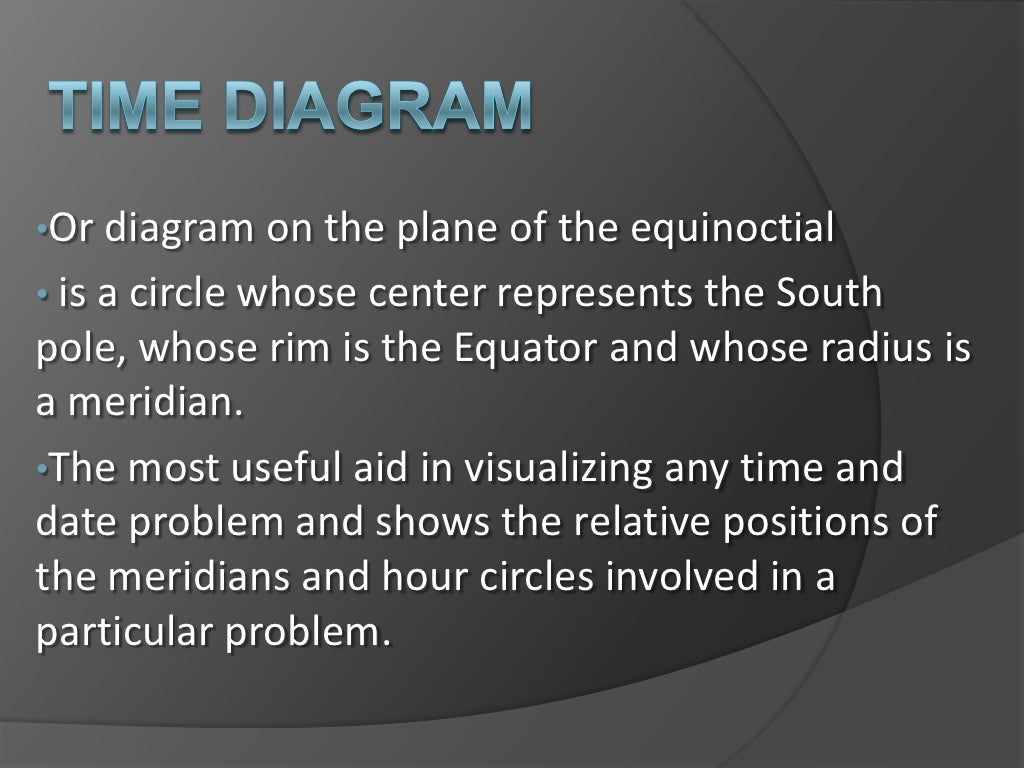 TIME DIAGRAM

•Or diagram on the plane of the equinoctial

• is a circle whose center represents the South pole, whose rim is the Equator and whose radius is a meridian.

•The most useful aid in visualizing any time and date problem and shows the relative positions of the meridians and hour circles involved in a particular problem.